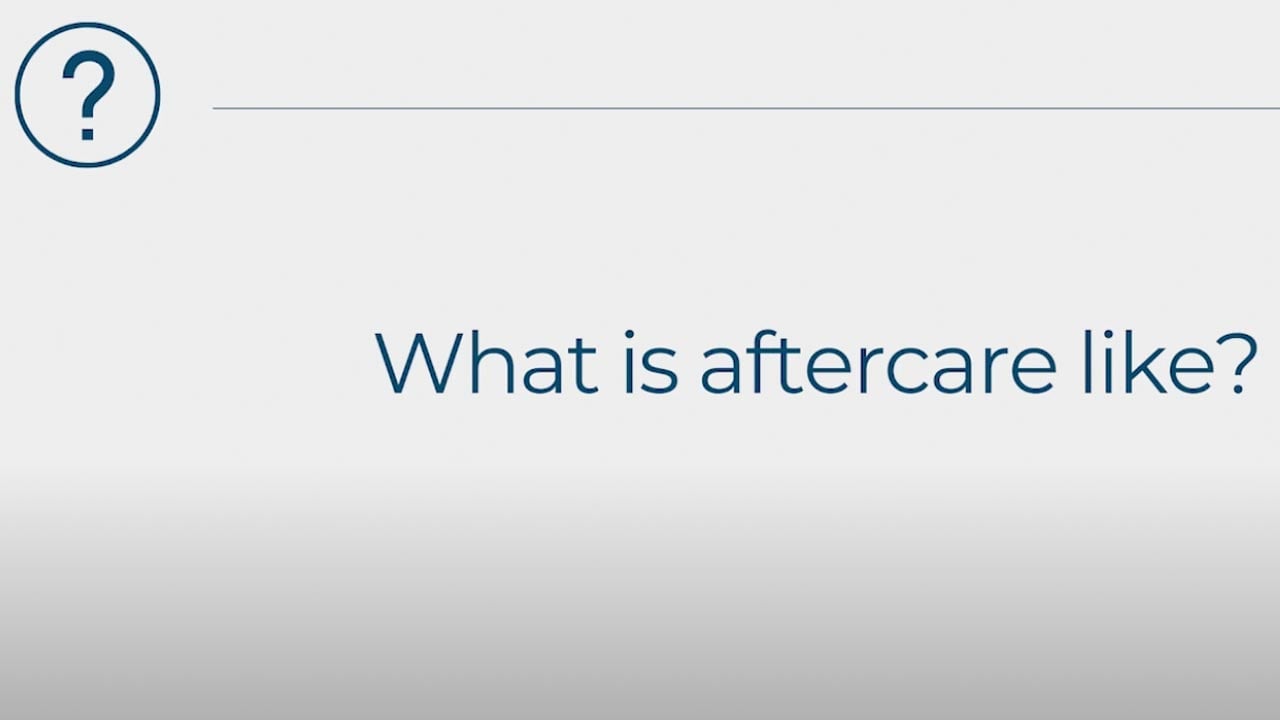 ?

What is aftercare like?